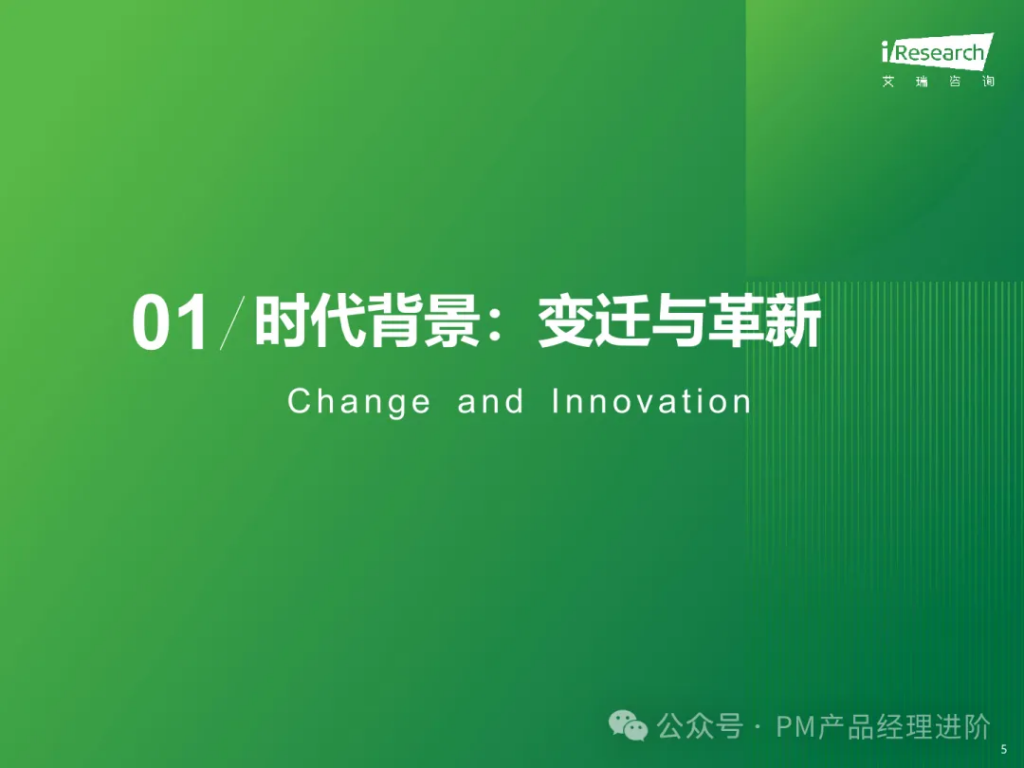 iResearch
艾瑞咨询

01/时代背景：变迁与革新

Change and Innovation

公众号 · PM产品经理进阶

5